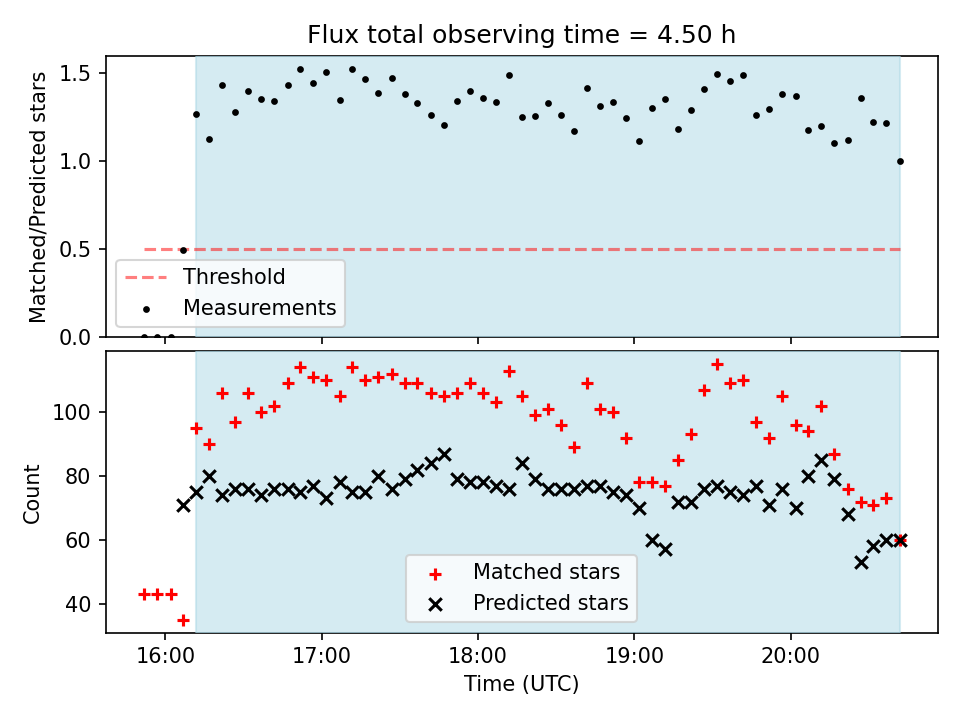 Flux total observing time = 4.50 h

Matched/Predicted stars

1.5
1.0
0.5
0.0

Threshold
Measurements

Count

100
80
60
40

Matched stars
Predicted stars

16:00
17:00
18:00
19:00
20:00

Time (UTC)